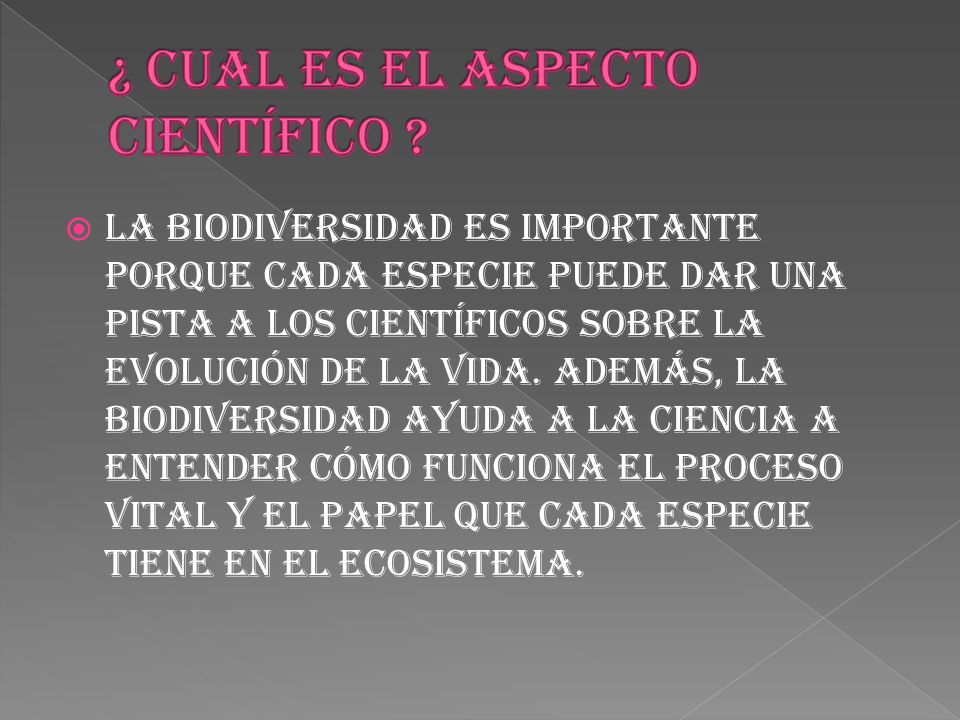 ¿ CUAL ES EL ASPECTO CIENTÍFICO ?

LA BIODIVERSIDAD ES IMPORTANTE PORQUE CADA ESPECIE PUEDE DAR UNA PISTA A LOS CIENTÍFICOS SOBRE LA EVOLUCIÓN DE LA VIDA. ADEMÁS, LA BIODIVERSIDAD AYUDA A LA CIENCIA A ENTENDER CÓMO FUNCIONA EL PROCESO VITAL Y EL PAPEL QUE CADA ESPECIE TIENE EN EL ECOSISTEMA.